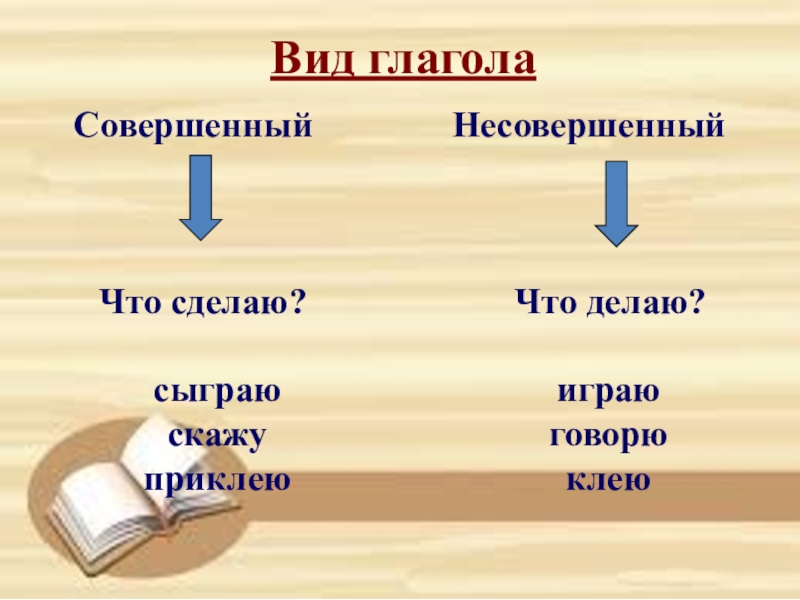 Вид глагола

Совершенный

Что сделаю?

сыграю
скажу
приклею

Несовершенный

Что делаю?

играю
говорю
клею